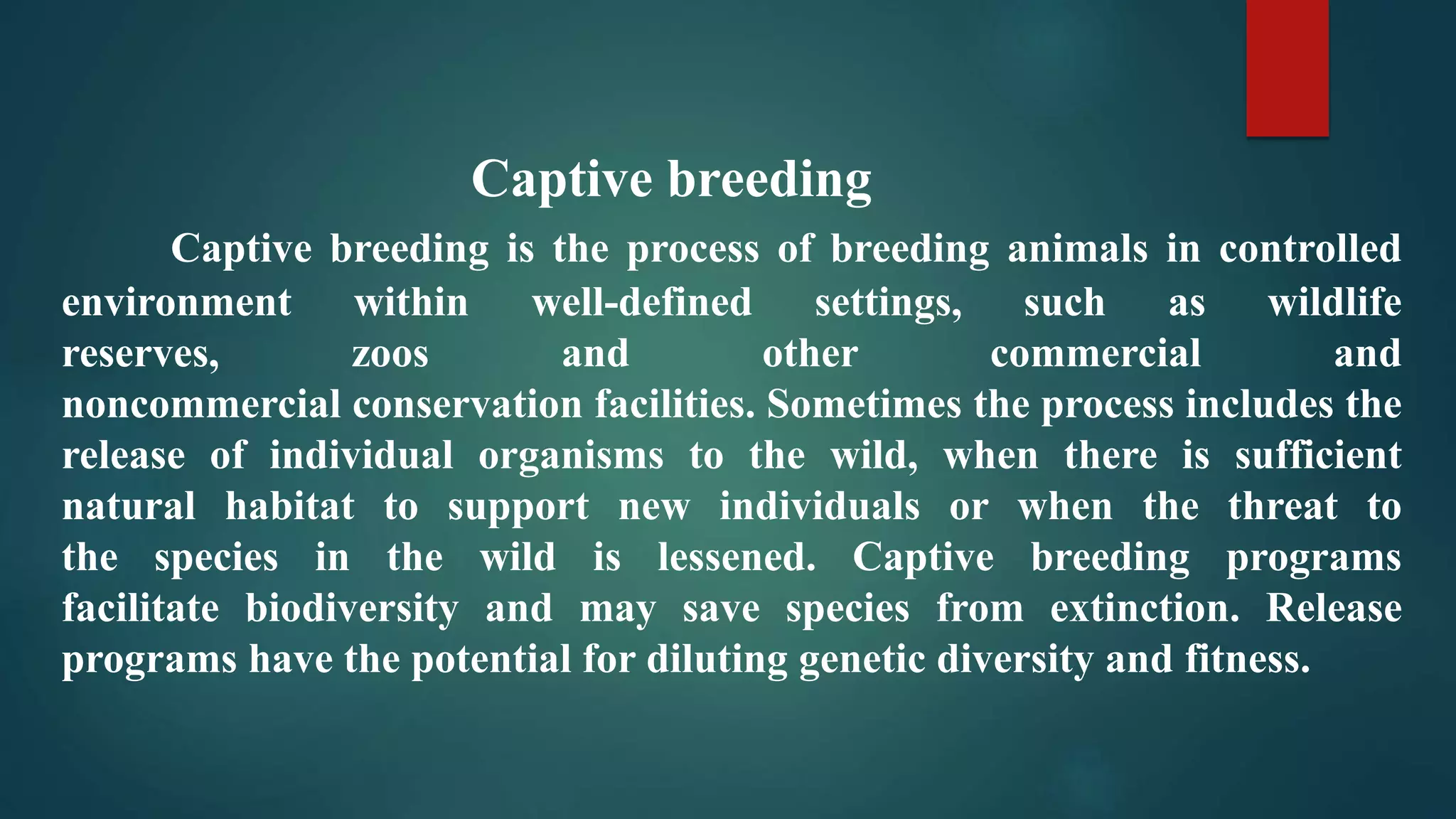 Captive breeding

Captive breeding is the process of breeding animals in controlled environment within well-defined settings, such as wildlife reserves, zoos and other commercial and noncommercial conservation facilities. Sometimes the process includes the release of individual organisms to the wild, when there is sufficient natural habitat to support new individuals or when the threat to the species in the wild is lessened. Captive breeding programs facilitate biodiversity and may save species from extinction. Release programs have the potential for diluting genetic diversity and fitness.